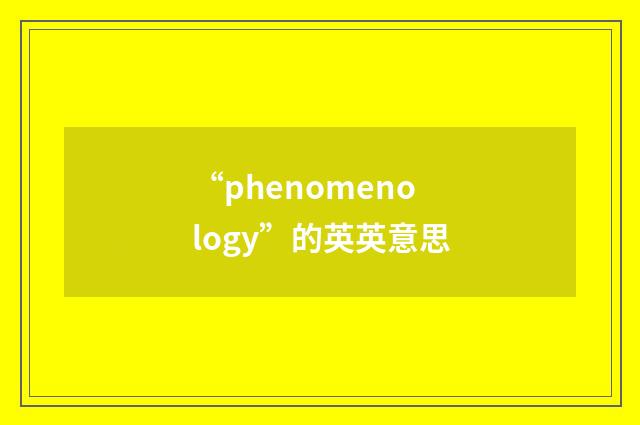 “phenomenology”的英英意思